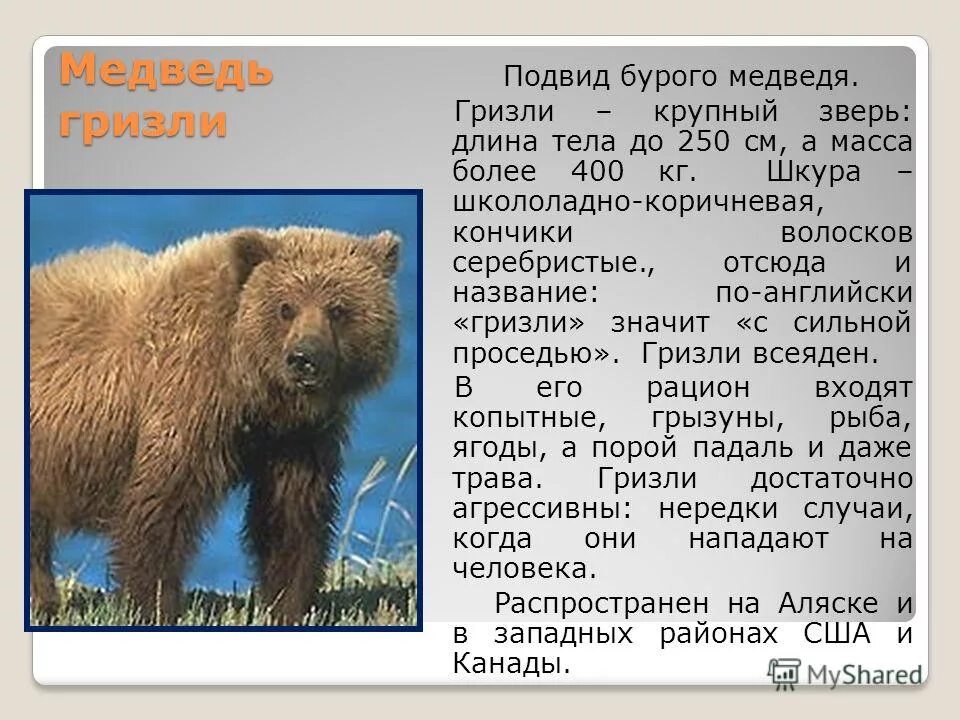 Медведь гризли

Подвид бурого медведя.

Гризли – крупный зверь: длина тела до 250 см, а масса более 400 кг. Шкура – школоладно-коричневая, кончики волосков серебристые., отсюда и название: по-английски «гризли» значит «с сильной проседью». Гризли всеяден.

В его рацион входят копытные, грызуны, рыба, ягоды, а порой падаль и даже трава. Гризли достаточно агрессивны: нередки случаи, когда они нападают на человека.

Распространен на Аляске и в западных районах США и Канады.

MyShared